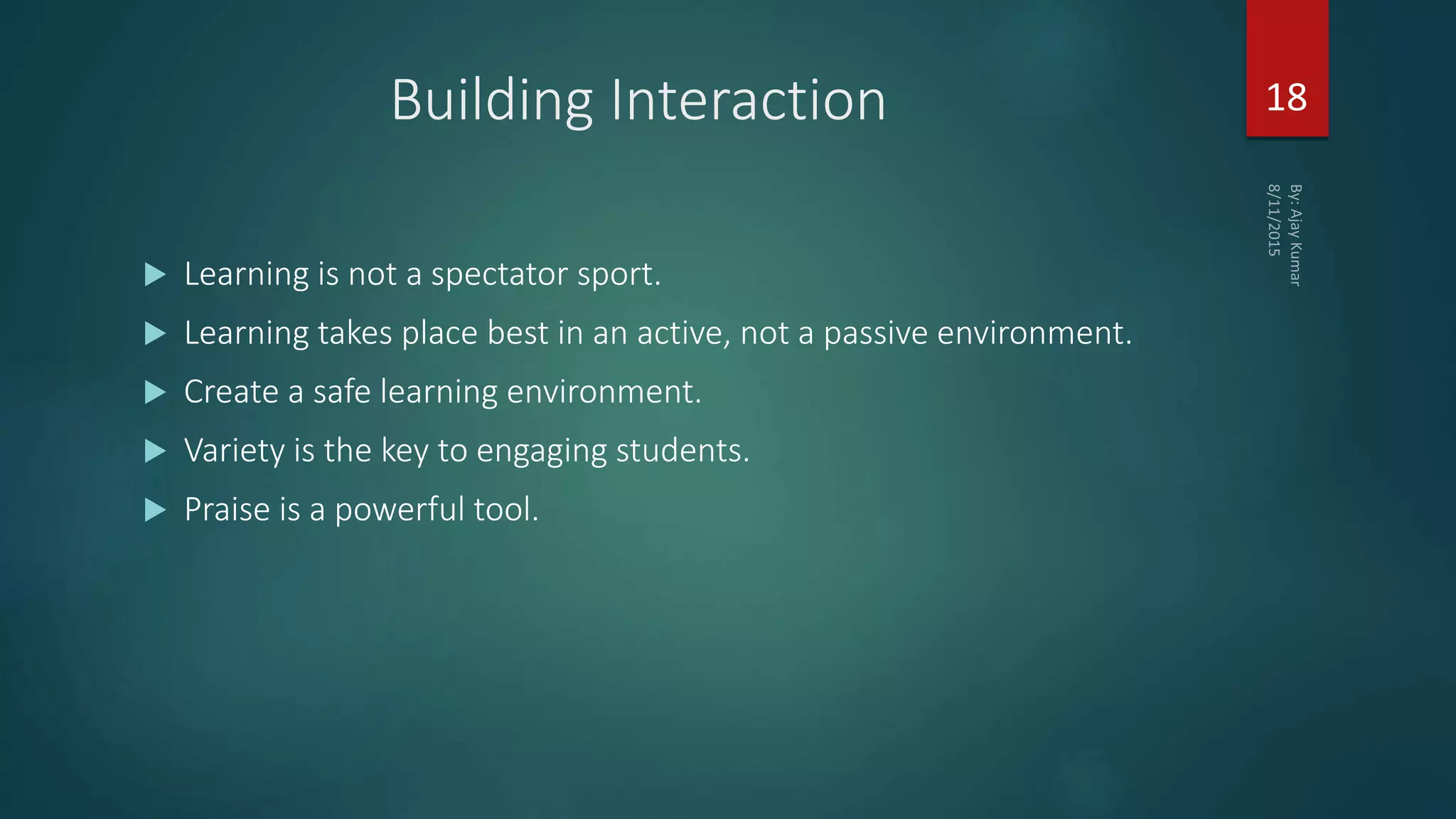 Building Interaction

18

By: Ajay Kumar
8/11/2015

Learning is not a spectator sport.

Learning takes place best in an active, not a passive environment.

Create a safe learning environment.

Variety is the key to engaging students.

Praise is a powerful tool.